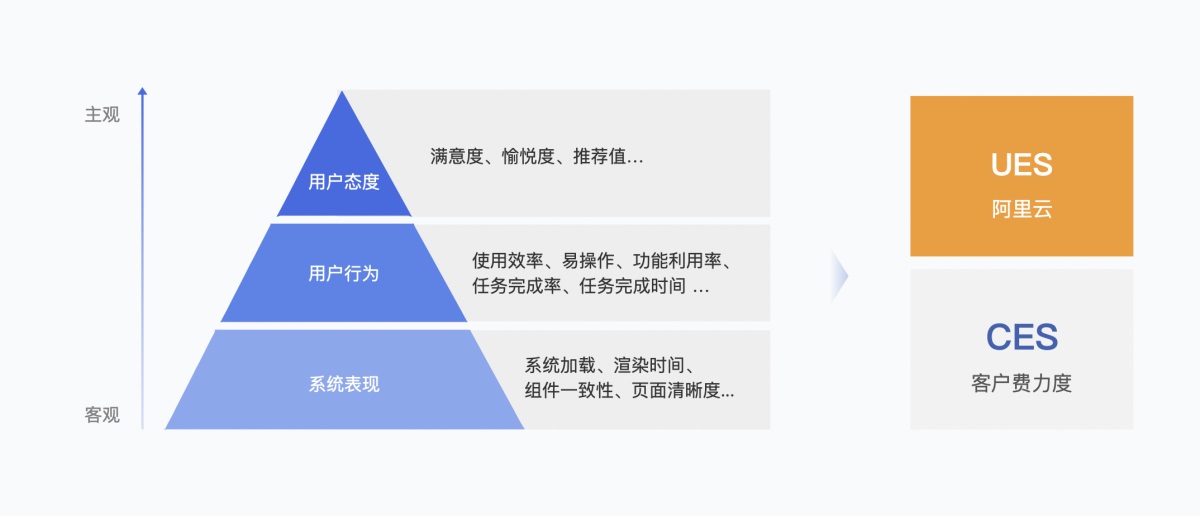 主观

客观

用户态度

满意度、愉悦度、推荐值...

用户行为

使用效率、易操作、功能利用率、任务完成率、任务完成时间 ...

系统表现

系统加载、渲染时间、组件一致性、页面清晰度...

UES
阿里云

CES
客户费力度